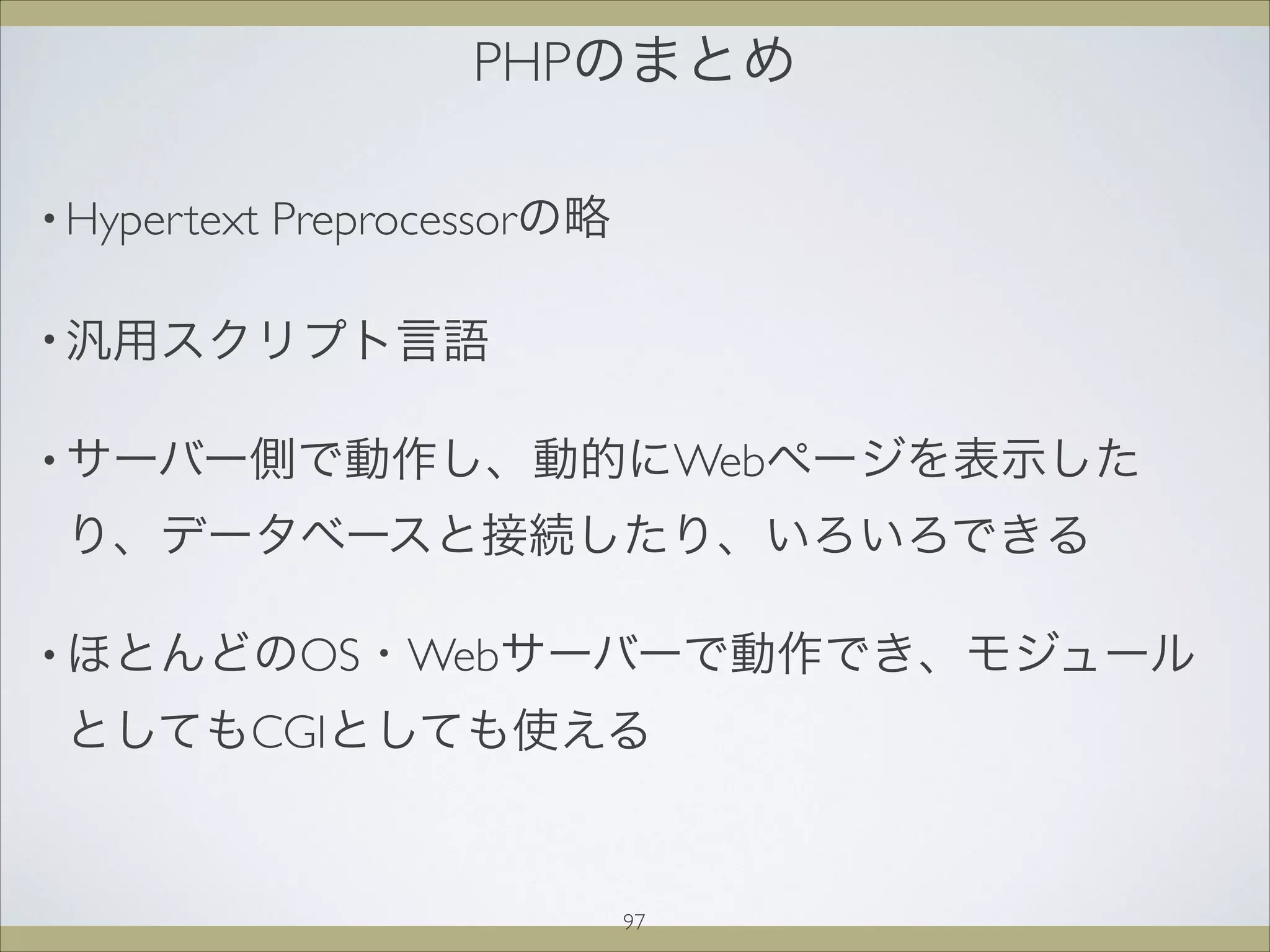 PHPのまとめ

• Hypertext Preprocessorの略

• 汎用スクリプト言語

• サーバー側で動作し、動的にWebページを表示したり、データベースと接続したり、いろいろできる

• ほとんどのOS・Webサーバーで動作でき、モジュールとしてもCGIとしても使える

97